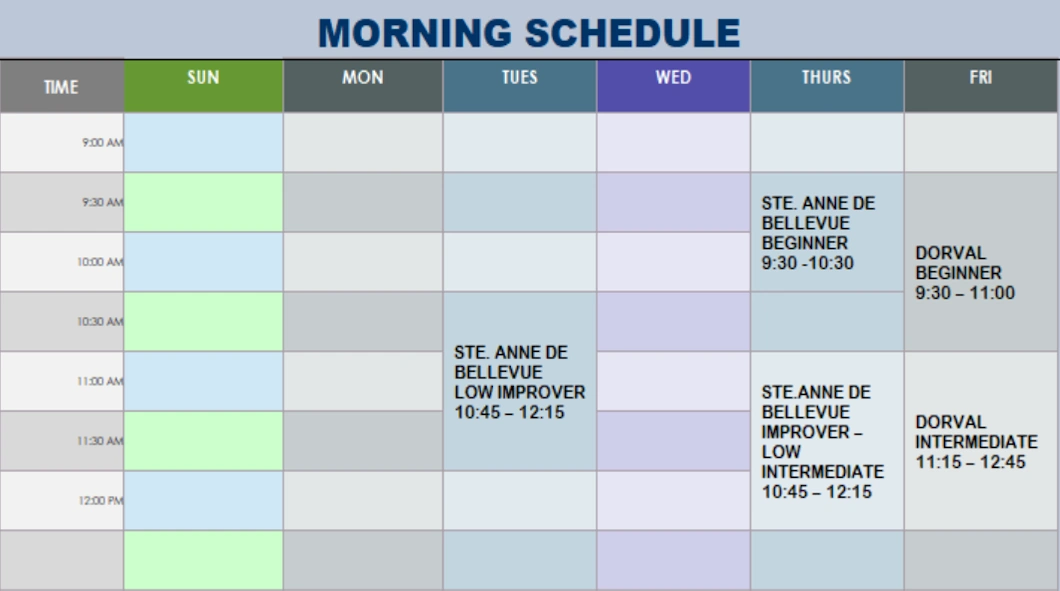 MORNING SCHEDULE

| TIME | SUN | MON | TUES | WED | THURS | FRI |
|---|---|---|---|---|---|---|
| 9:00 AM | | | | | | |
| 9:30 AM | | | | | STE. ANNE DE BELLEVUE BEGINNER 9:30 -10:30 | DORVAL BEGINNER 9:30 – 11:00 |
| 10:00 AM | | | | | | |
| 10:30 AM | | | STE. ANNE DE BELLEVUE LOW IMPROVER 10:45 – 12:15 | | | |
| 11:00 AM | | | | | STE.ANNE DE BELLEVUE IMPROVER – LOW INTERMEDIATE 10:45 – 12:15 | DORVAL INTERMEDIATE 11:15 – 12:45 |
| 11:30 AM | | | | | | |
| 12:00 PM | | | | | | |
| | | | | | | |